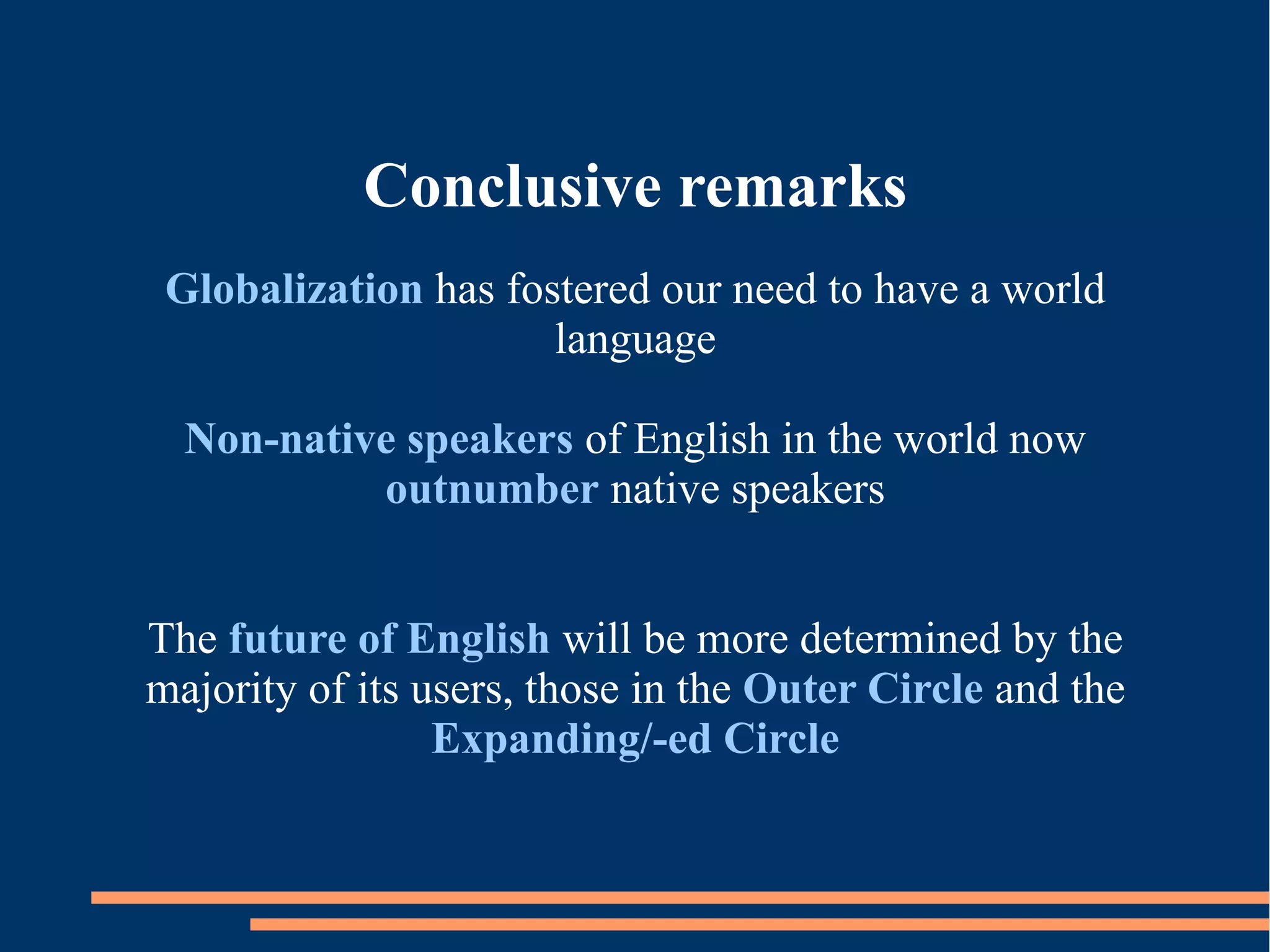 Conclusive remarks

Globalization has fostered our need to have a world language

Non-native speakers of English in the world now outnumber native speakers

The future of English will be more determined by the majority of its users, those in the Outer Circle and the Expanding/-ed Circle